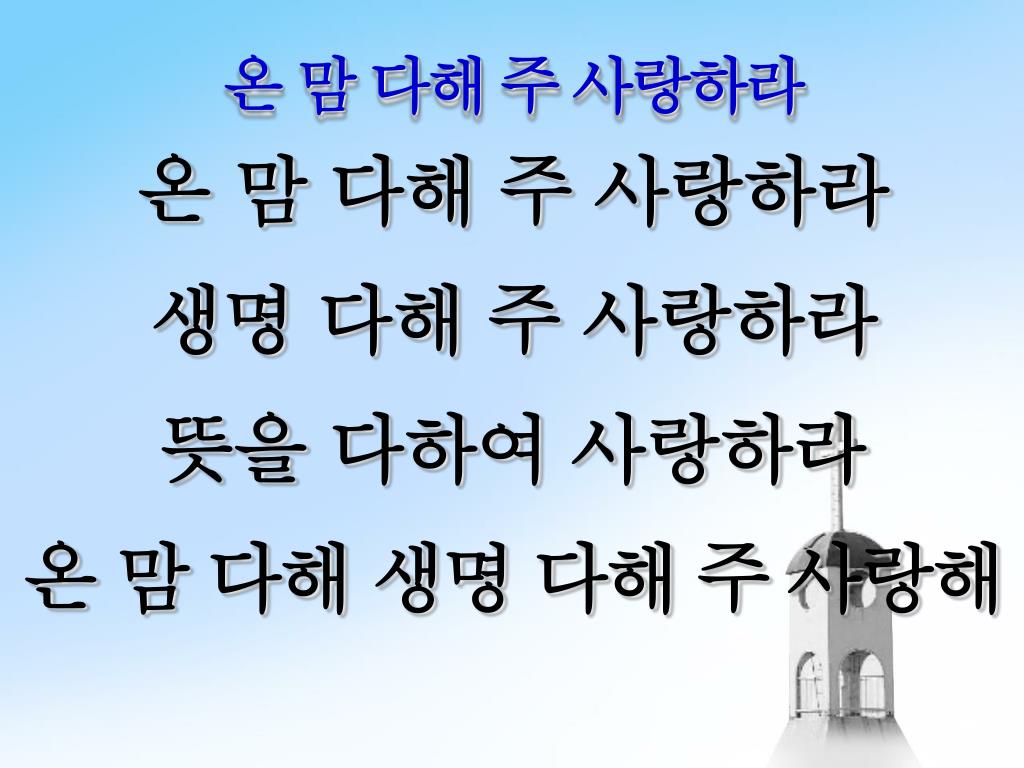 온 맘 다해 주 사랑하라

온 맘 다해 주 사랑하라
생명 다해 주 사랑하라
뜻을 다하여 사랑하라
온 맘 다해 생명 다해 주 사랑해